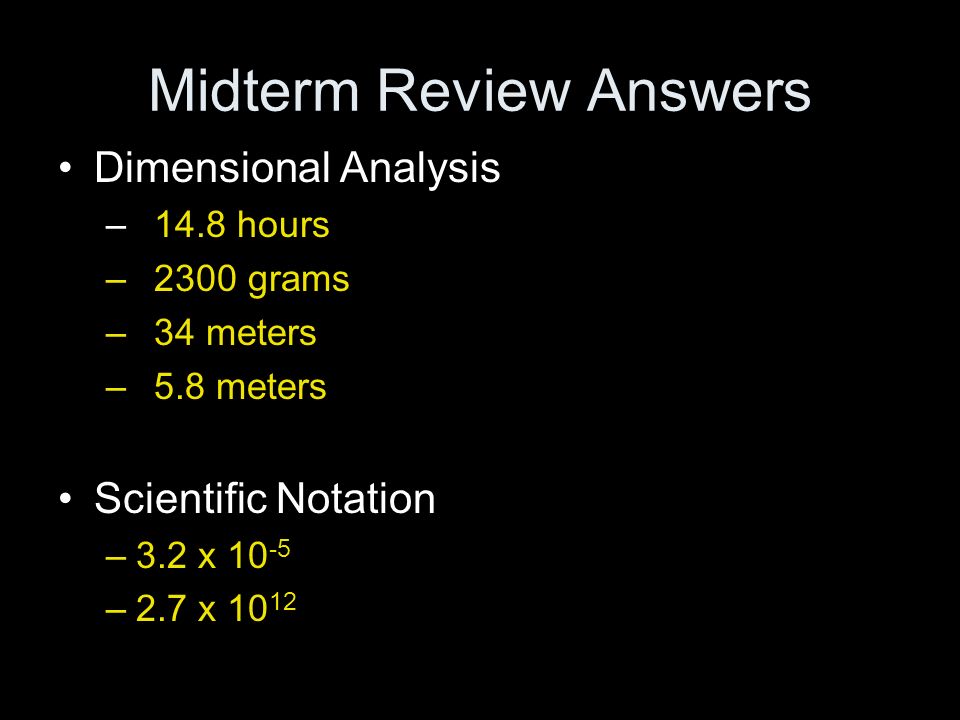 Midterm Review Answers

• Dimensional Analysis
– 14.8 hours
– 2300 grams
– 34 meters
– 5.8 meters

• Scientific Notation
– $3.2 \times 10^{-5}$
– $2.7 \times 10^{12}$